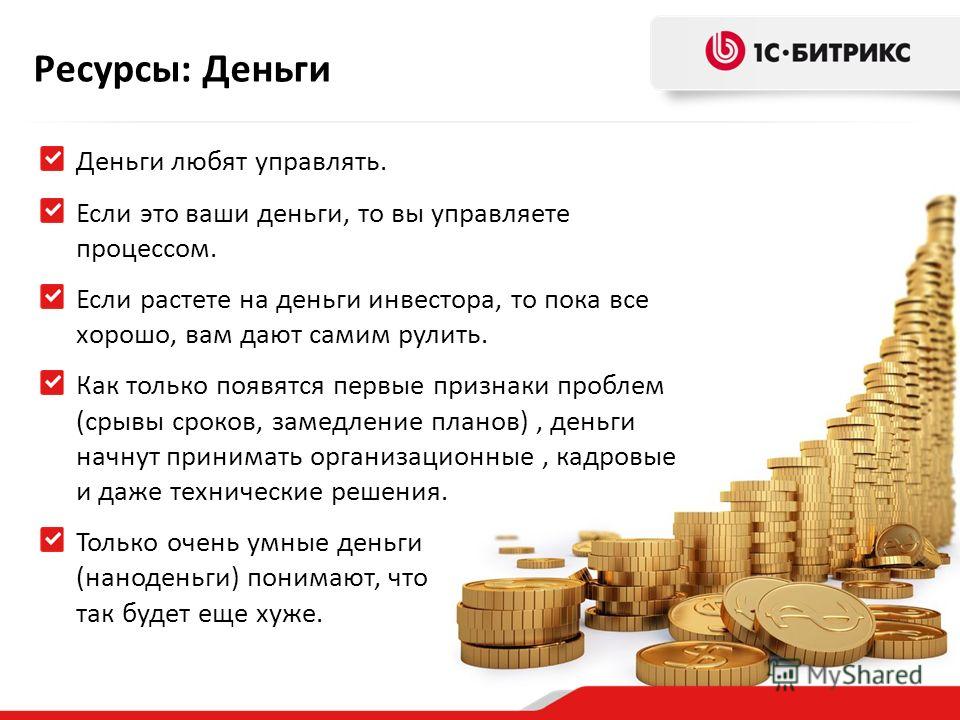 Ресурсы: Деньги

1С·БИТРИКС

Деньги любят управлять.

Если это ваши деньги, то вы управляете процессом.

Если растете на деньги инвестора, то пока все хорошо, вам дают самим рулить.

Как только появятся первые признаки проблем (срывы сроков, замедление планов) , деньги начнут принимать организационные , кадровые и даже технические решения.

Только очень умные деньги (наноденьги) понимают, что так будет еще хуже.

MyShared